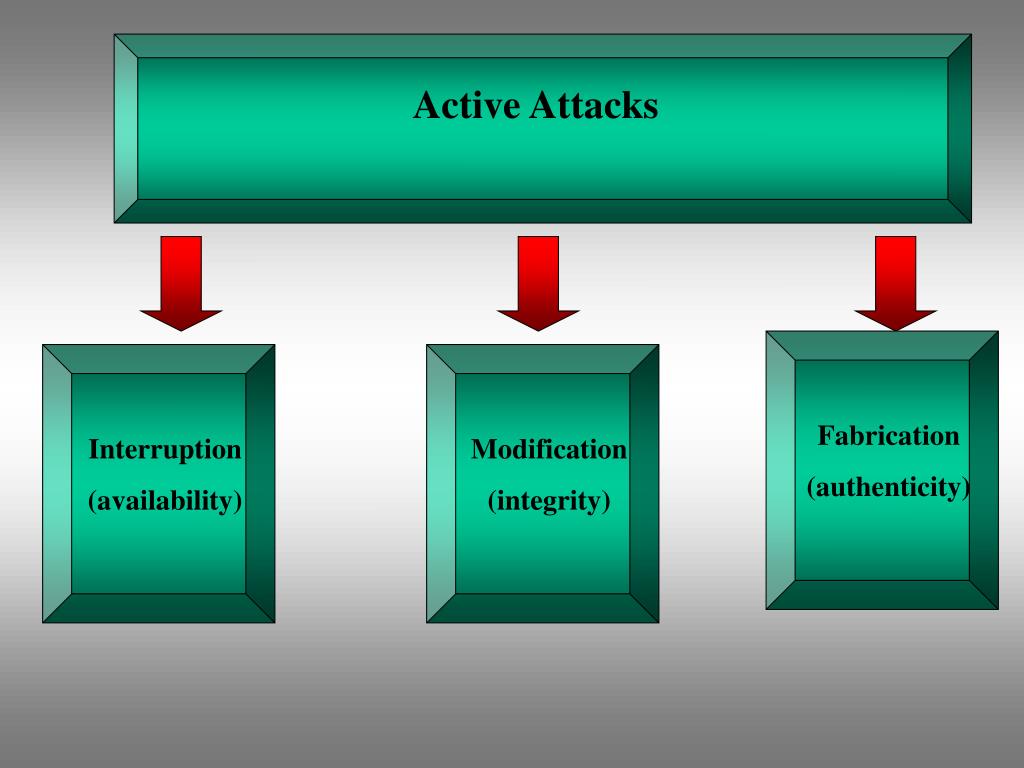 Active Attacks

Interruption
(availability)

Modification
(integrity)

Fabrication
(authenticity)